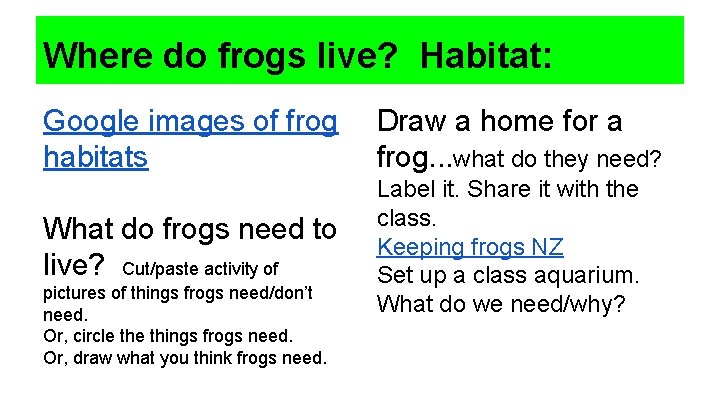 Where do frogs live? Habitat:

Google images of frog habitats

What do frogs need to live? Cut/paste activity of pictures of things frogs need/don't need.
Or, circle the things frogs need.
Or, draw what you think frogs need.

Draw a home for a frog...what do they need? Label it. Share it with the class.
Keeping frogs NZ
Set up a class aquarium. What do we need/why?